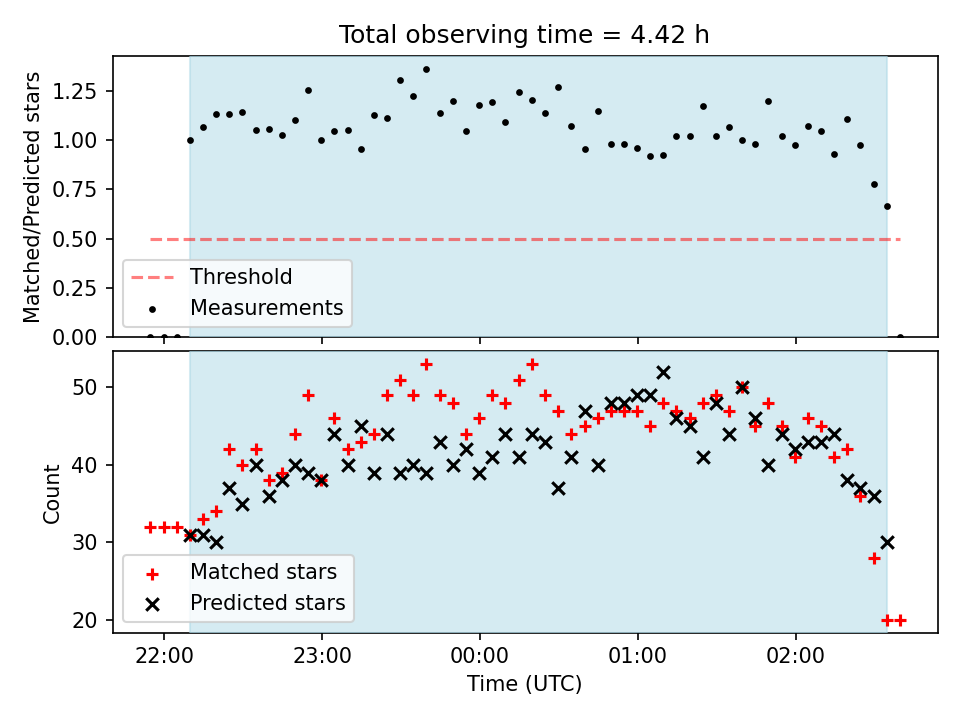 Total observing time = 4.42 h

Matched/Predicted stars

1.25
1.00
0.75
0.50
0.25
0.00

Threshold
Measurements

Count

50
40
30
20

Matched stars
Predicted stars

22:00
23:00
00:00
01:00
02:00

Time (UTC)